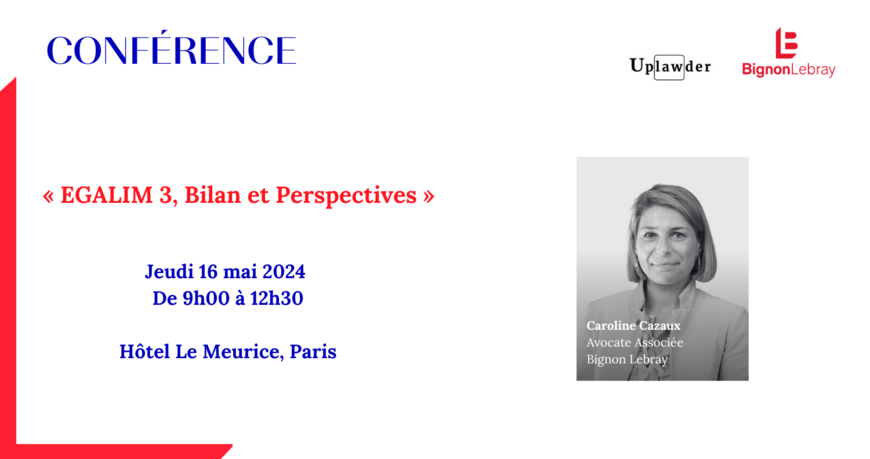 CONFÉRENCE

Uplawder

BignonLebray

« EGALIM 3, Bilan et Perspectives »

Jeudi 16 mai 2024
De 9h00 à 12h30

Hôtel Le Meurice, Paris

Caroline Cazaux
Avocate Associée
Bignon Lebray